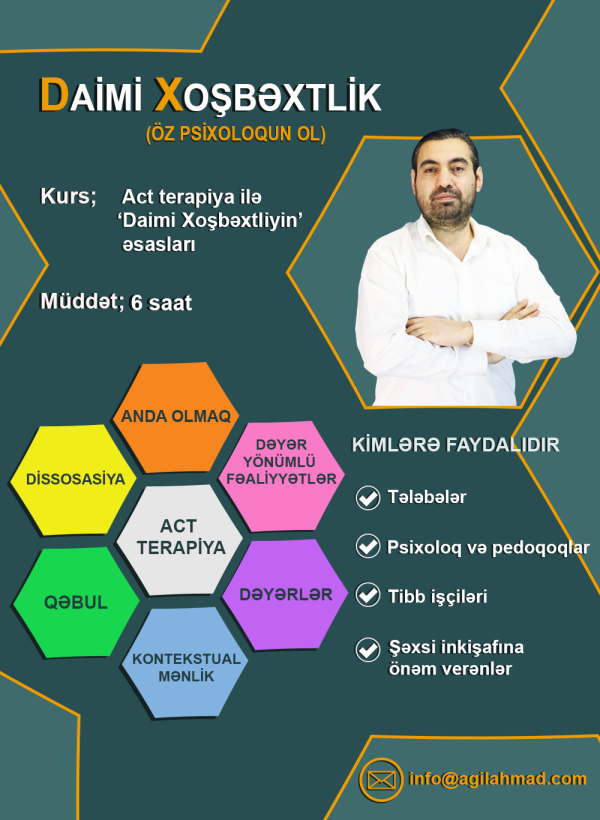 DAİMİ XOŞBƏXTLİK
(ÖZ PSİXOLOQUN OL)

Kurs; Act terapiya ilə 'Daimi Xoşbəxtliyin' əsasları

Müddət; 6 saat

ANDA OLMAQ
DİSSOSASİYA
DƏYƏR YÖNÜMLÜ FƏALİYYƏTLƏR
ACT TERAPİYA
QƏBUL
DƏYƏRLƏR
KONTEKSTUAL MƏNLİK

KİMLƏRƏ FAYDALIDIR
Tələbələr
Psixoloq və pedoqoqlar
Tibb işçiləri
Şəxsi inkişafına önəm verənlər

info@agilahmad.com